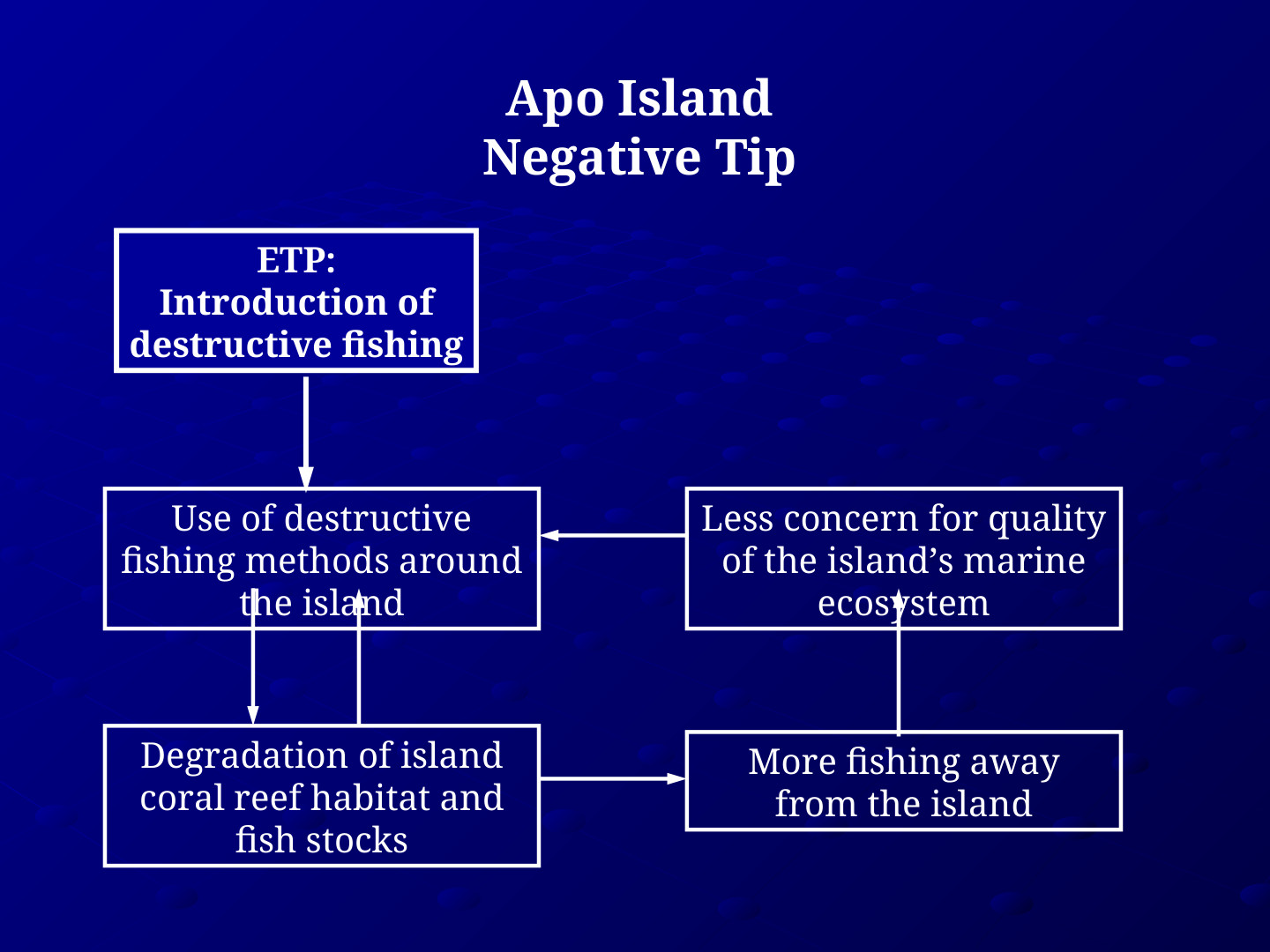 Apo Island
Negative Tip

ETP:
Introduction of
destructive fishing

Use of destructive
fishing methods around
the island

Less concern for quality
of the island's marine
ecosystem

Degradation of island
coral reef habitat and
fish stocks

More fishing away
from the island